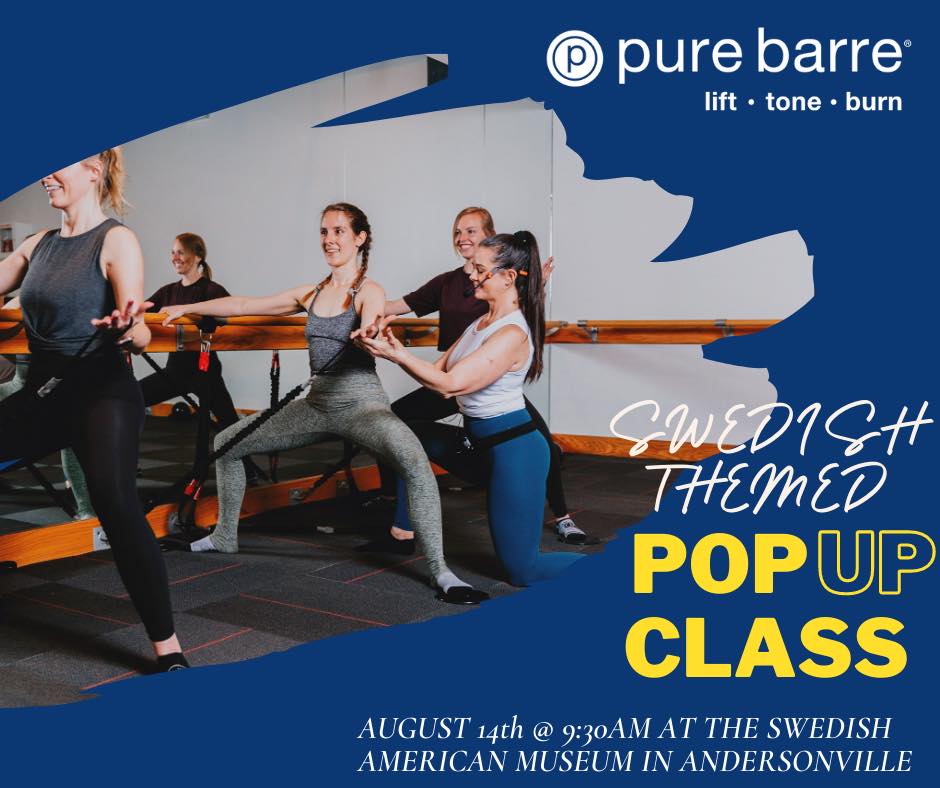 pure barre®
lift · tone · burn

SWEDISH THEMED
POP UP CLASS

AUGUST 14th @ 9:30AM AT THE SWEDISH AMERICAN MUSEUM IN ANDERSONVILLE